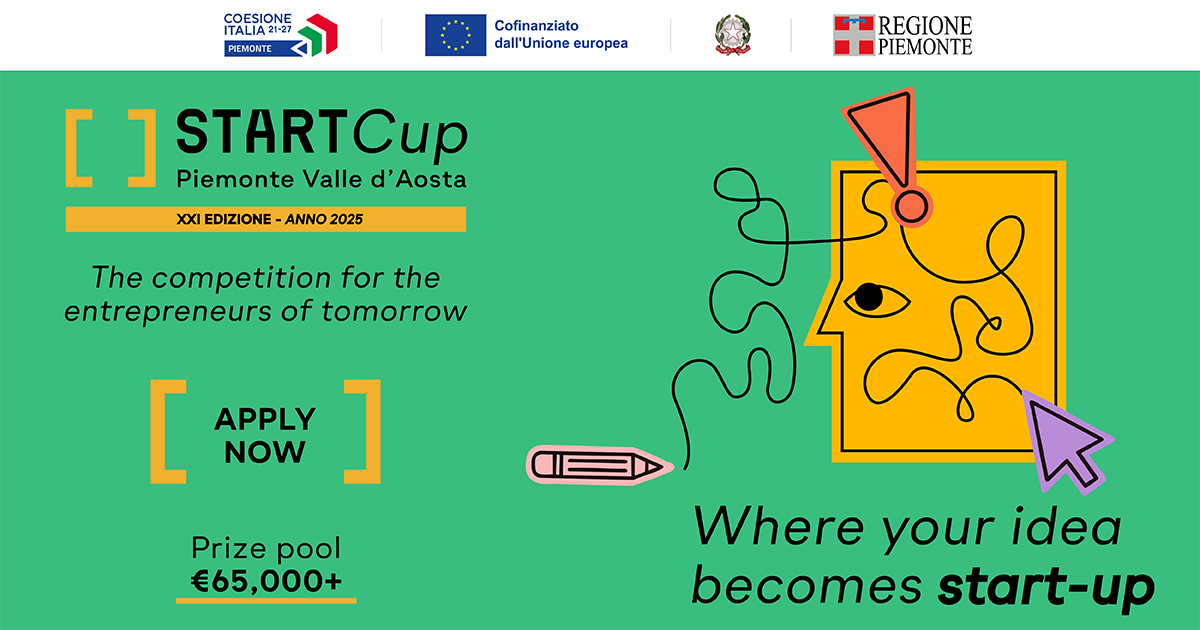 COESIONE ITALIA 21-27
PIEMONTE

Cofinanziato dall'Unione europea

REGIONE PIEMONTE

STARTCup
Piemonte Valle d'Aosta

XXI EDIZIONE - ANNO 2025

The competition for the entrepreneurs of tomorrow

APPLY NOW

Prize pool
€65,000+

Where your idea becomes start-up